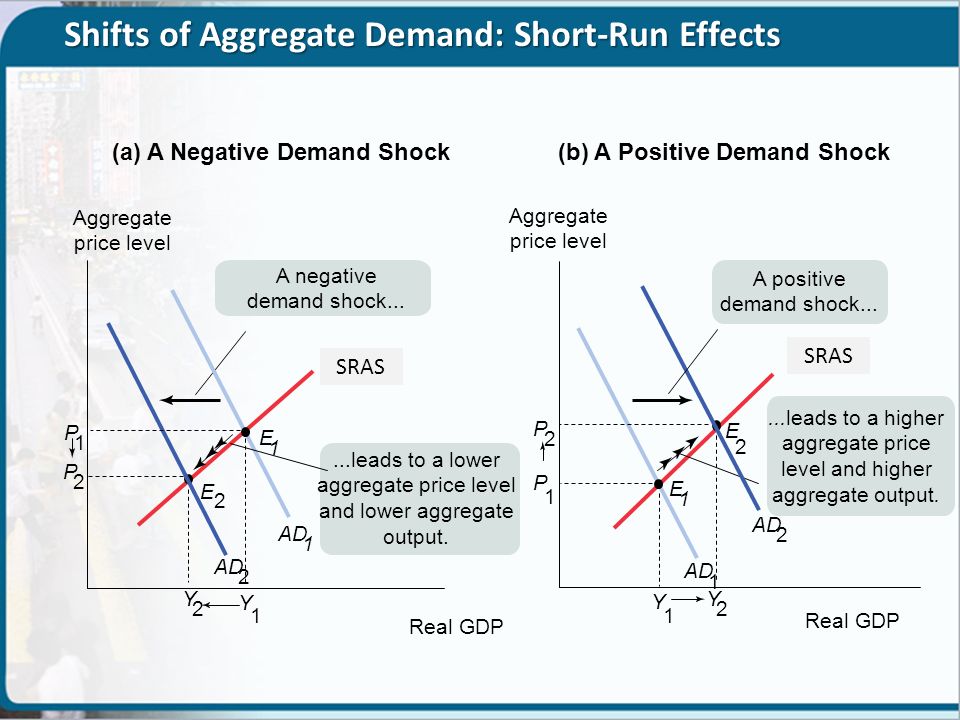 Shifts of Aggregate Demand: Short-Run Effects

(a) A Negative Demand Shock

Aggregate price level

A negative demand shock...

SRAS

$P_1$

$P_2$

$E_1$

$E_2$

...leads to a lower aggregate price level and lower aggregate output.

$AD_1$

$AD_2$

$Y_2$ $Y_1$

Real GDP

(b) A Positive Demand Shock

Aggregate price level

A positive demand shock...

SRAS

$P_2$

$P_1$

$E_2$

$E_1$

...leads to a higher aggregate price level and higher aggregate output.

$AD_2$

$AD_1$

$Y_1$ $Y_2$

Real GDP